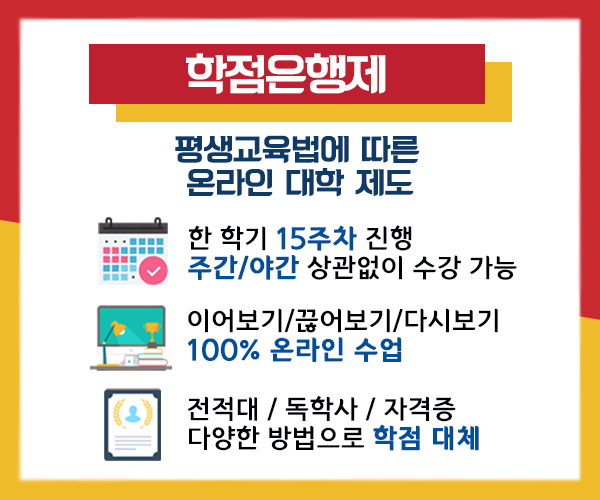 학점은행제

평생교육법에 따른
온라인 대학 제도

한 학기 15주차 진행
주간/야간 상관없이 수강 가능

이어보기/끊어보기/다시보기
100% 온라인 수업

전적대 / 독학사 / 자격증
다양한 방법으로 학점 대체